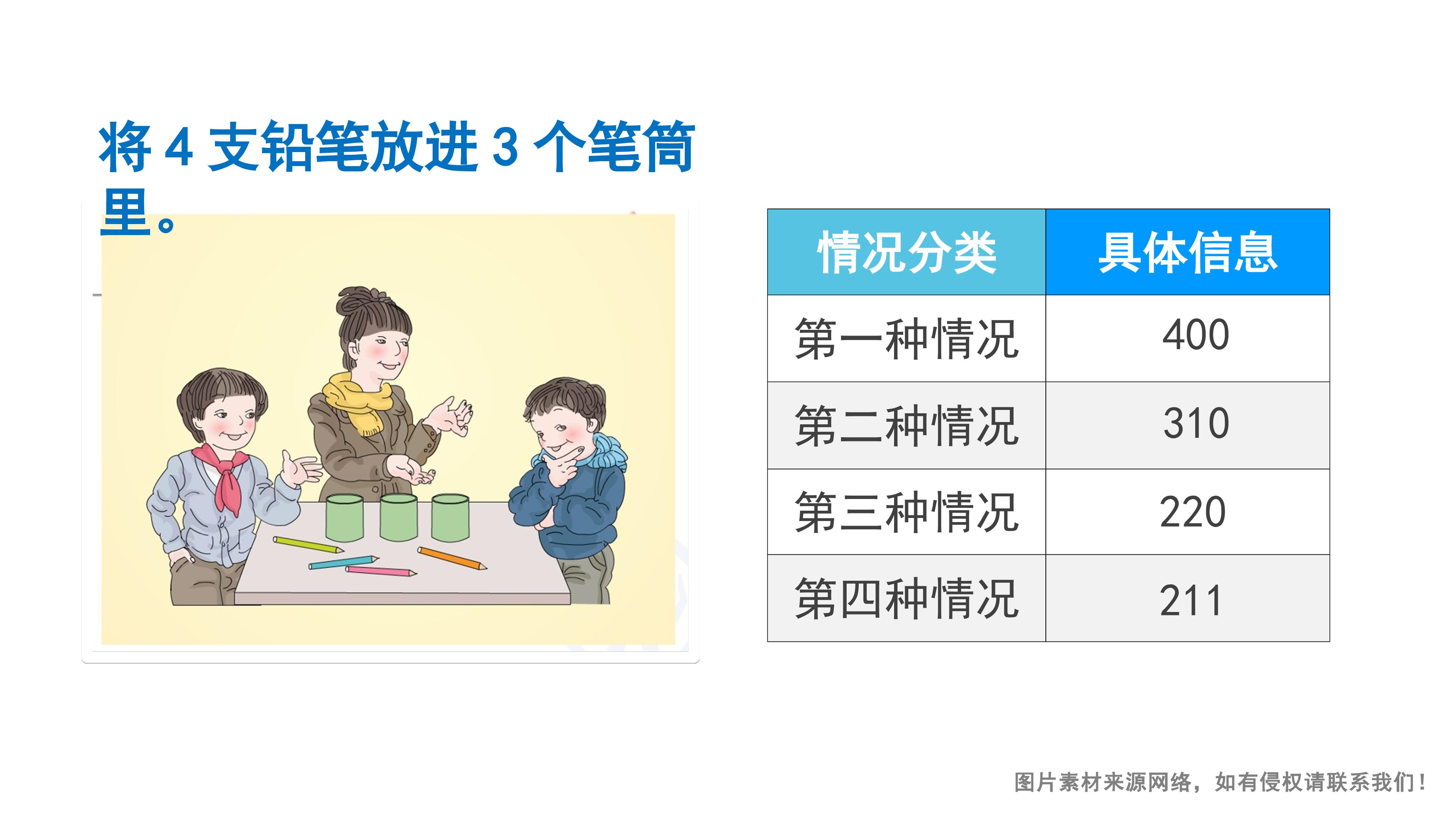 将4支铅笔放进3个笔筒里。

| 情况分类 | 具体信息 |
|---|---|
| 第一种情况 | 400 |
| 第二种情况 | 310 |
| 第三种情况 | 220 |
| 第四种情况 | 211 |

图片素材来源网络，如有侵权请联系我们！